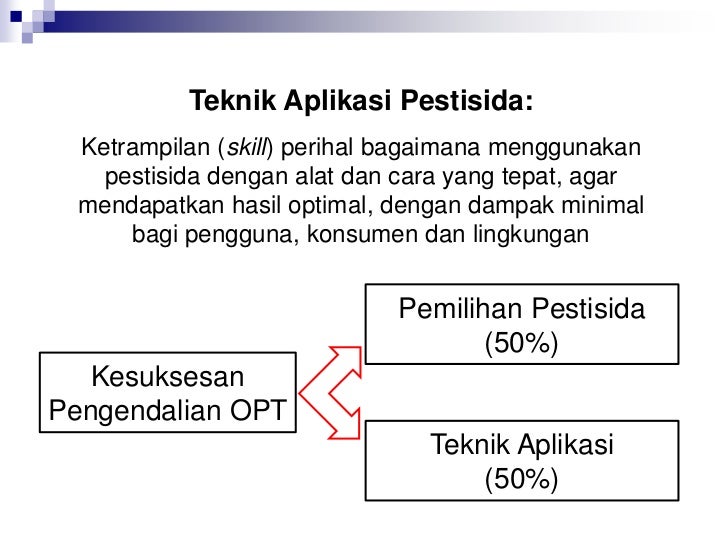 Teknik Aplikasi Pestisida:

Ketrampilan (skill) perihal bagaimana menggunakan pestisida dengan alat dan cara yang tepat, agar mendapatkan hasil optimal, dengan dampak minimal bagi pengguna, konsumen dan lingkungan

Kesuksesan Pengendalian OPT

Pemilihan Pestisida (50%)

Teknik Aplikasi (50%)